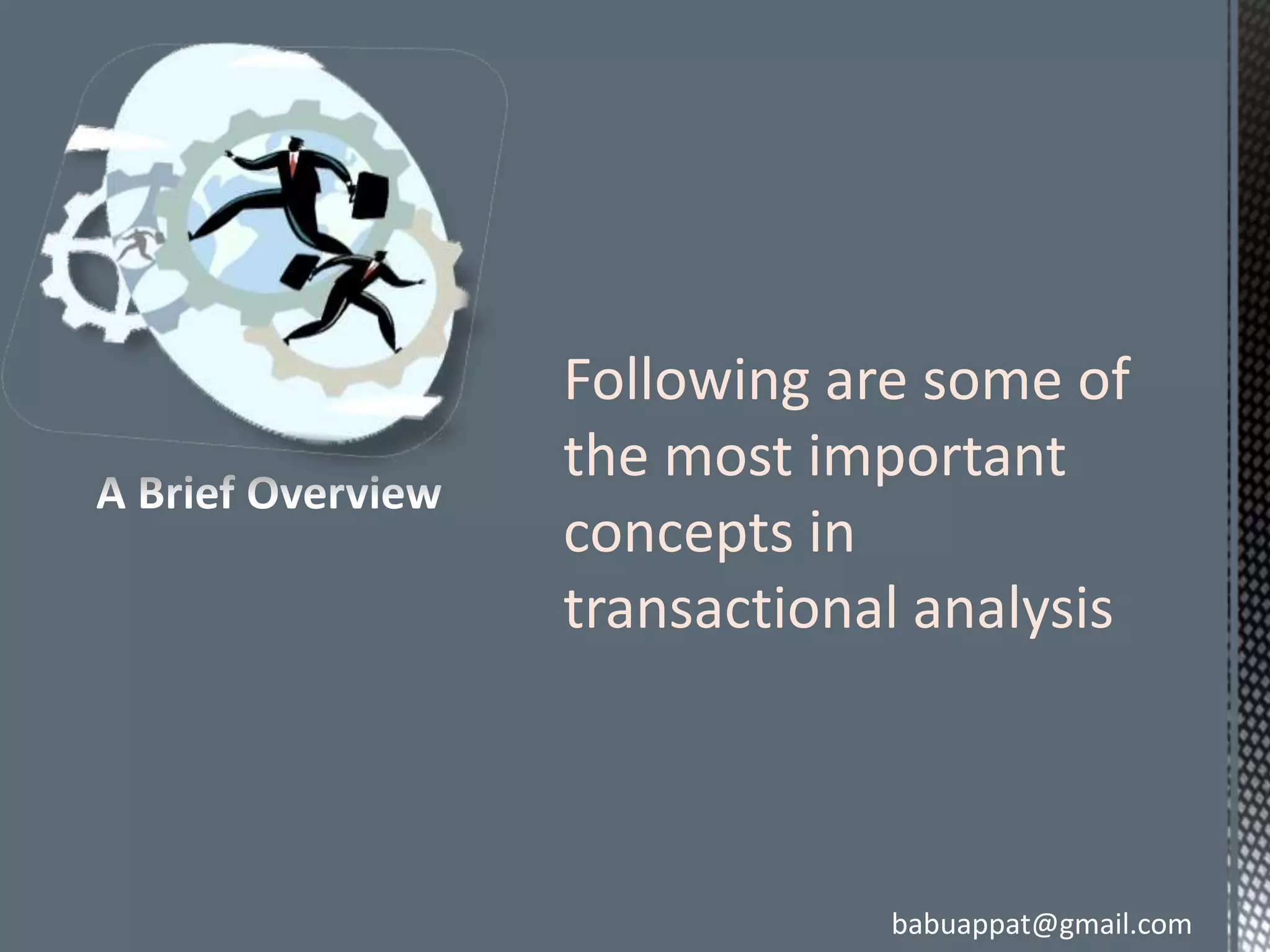 A Brief Overview

Following are some of the most important concepts in transactional analysis

babuappat@gmail.com